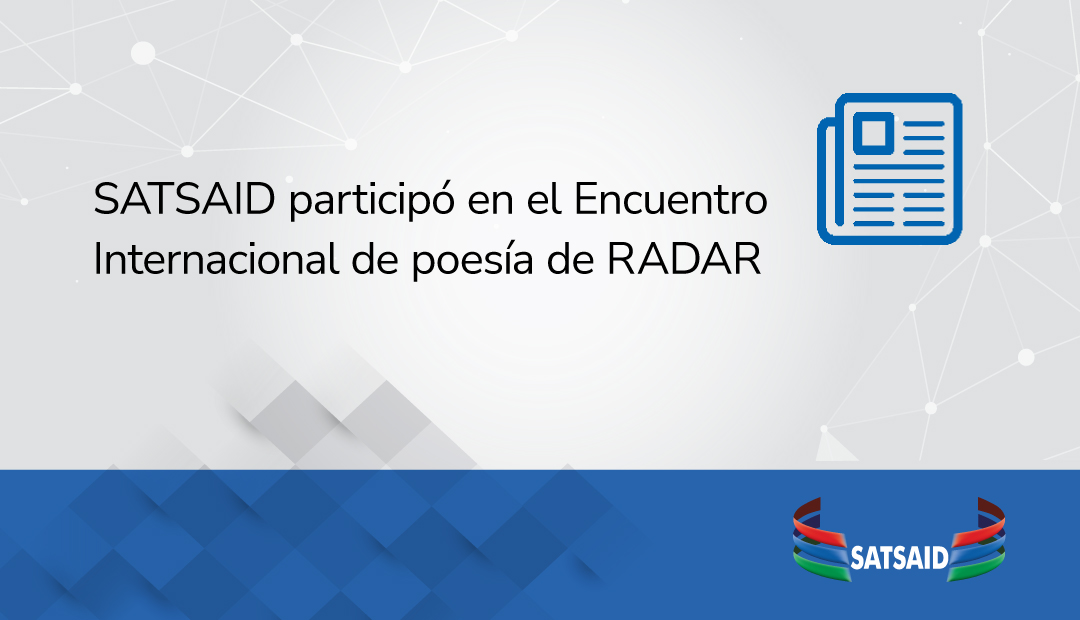 SATSAID participó en el Encuentro Internacional de poesía de RADAR

SATSAID